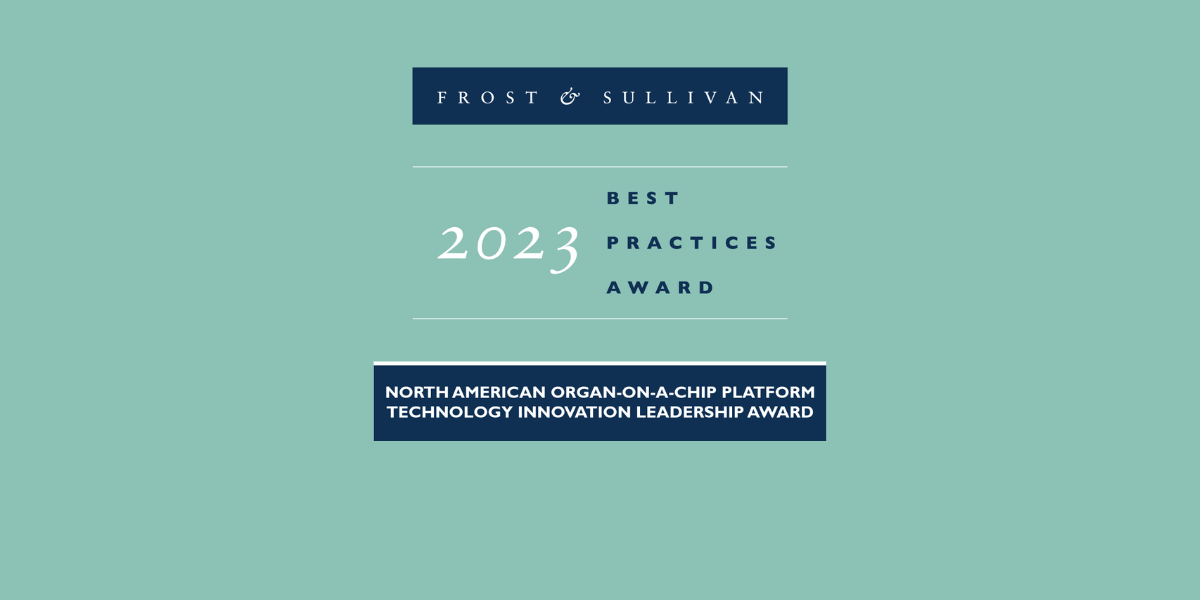 FROST & SULLIVAN

2023 BEST PRACTICES AWARD

NORTH AMERICAN ORGAN-ON-A-CHIP PLATFORM TECHNOLOGY INNOVATION LEADERSHIP AWARD